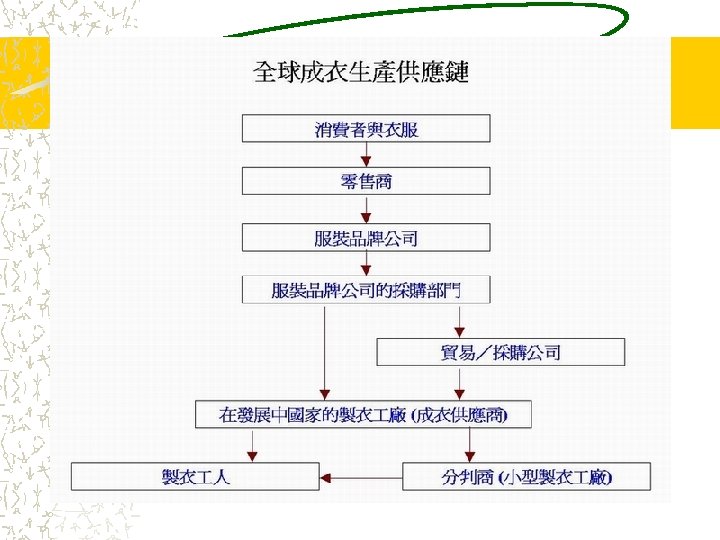 全球成衣生產供應鏈

消費者與衣服

零售商

服裝品牌公司

服裝品牌公司的採購部門

貿易／採購公司

在發展中國家的製衣工廠 (成衣供應商)

製衣工人

分判商 (小型製衣工廠)